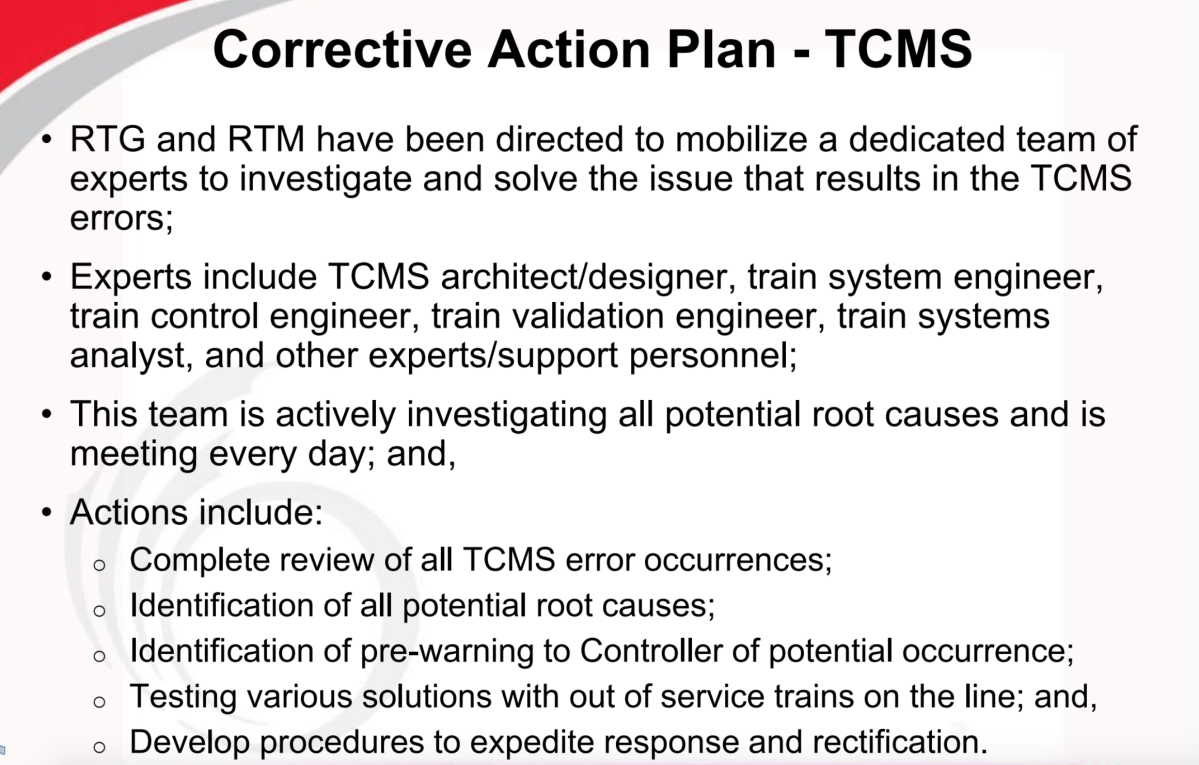 Corrective Action Plan - TCMS

• RTG and RTM have been directed to mobilize a dedicated team of experts to investigate and solve the issue that results in the TCMS errors;

• Experts include TCMS architect/designer, train system engineer, train control engineer, train validation engineer, train systems analyst, and other experts/support personnel;

• This team is actively investigating all potential root causes and is meeting every day; and,

• Actions include:
 o Complete review of all TCMS error occurrences;
 o Identification of all potential root causes;
 o Identification of pre-warning to Controller of potential occurrence;
 o Testing various solutions with out of service trains on the line; and,
 o Develop procedures to expedite response and rectification.